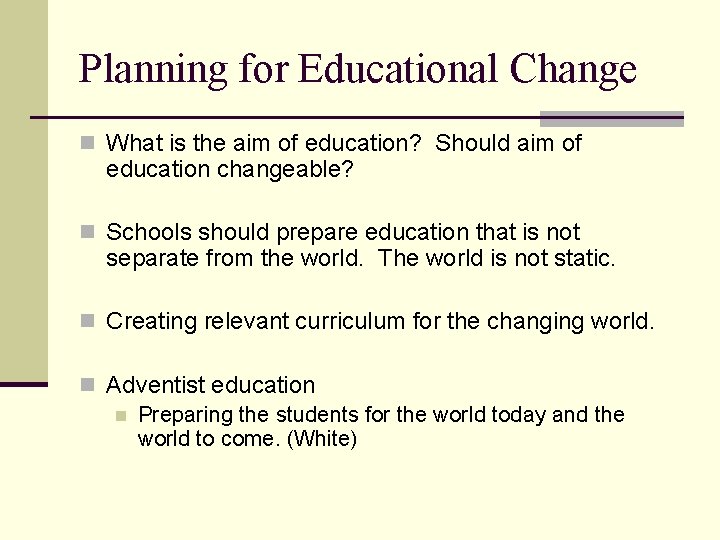 Planning for Educational Change

What is the aim of education? Should aim of education changeable?

Schools should prepare education that is not separate from the world. The world is not static.

Creating relevant curriculum for the changing world.

Adventist education

Preparing the students for the world today and the world to come. (White)